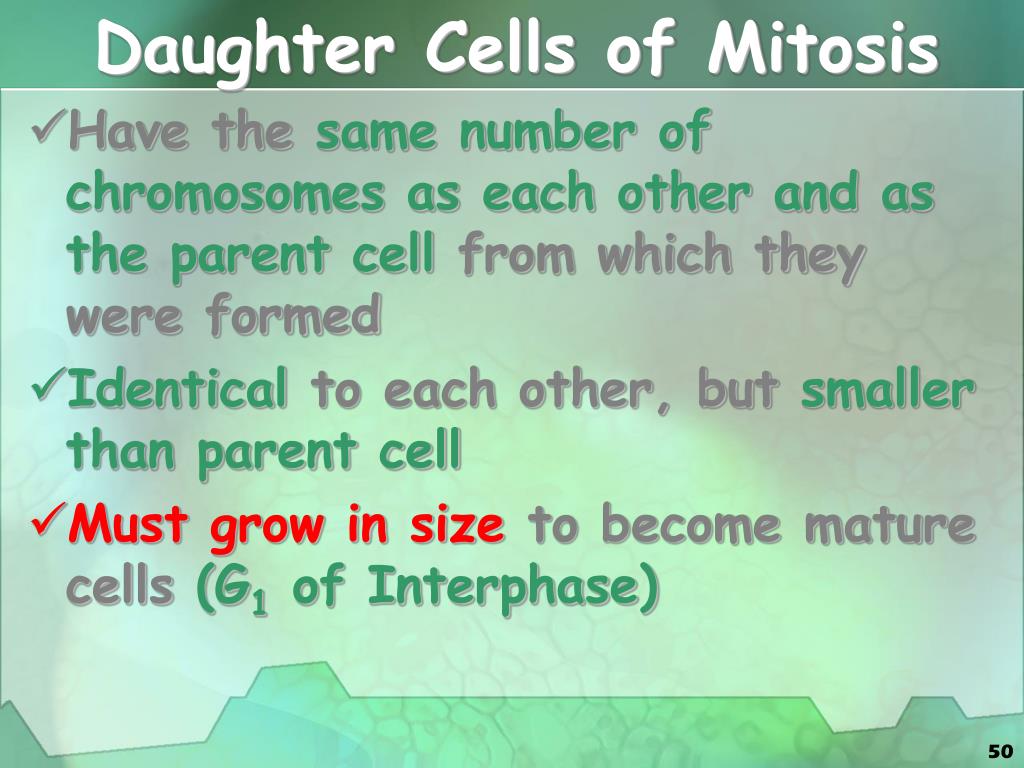 Daughter Cells of Mitosis

✓Have the same number of chromosomes as each other and as the parent cell from which they were formed

✓Identical to each other, but smaller than parent cell

✓Must grow in size to become mature cells ($G_1$ of Interphase)

50